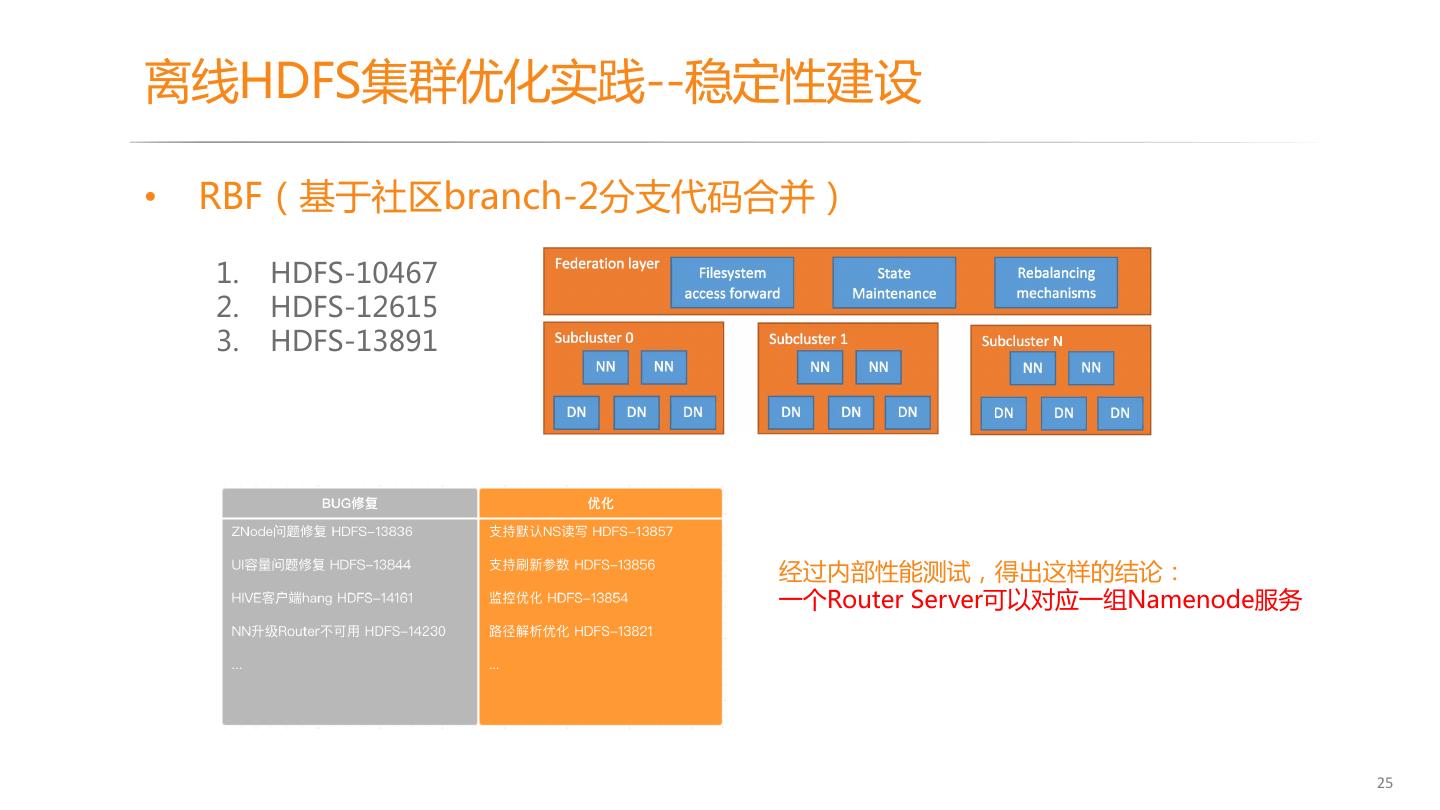 离线HDFS集群优化实践--稳定性建设

• RBF（基于社区branch-2分支代码合并）

1. HDFS-10467
2. HDFS-12615
3. HDFS-13891

Federation layer
Filesystem access forward
State Maintenance
Rebalancing mechanisms

Subcluster 0
NN NN
DN DN DN

Subcluster 1
NN NN
DN DN DN

Subcluster N
NN NN
DN DN DN

| BUG修复 | 优化 |
|---|---|
| ZNode问题修复 HDFS-13836 | 支持默认NS读写 HDFS-13857 |
| UI容量问题修复 HDFS-13844 | 支持刷新参数 HDFS-13856 |
| HIVE客户端hang HDFS-14161 | 监控优化 HDFS-13854 |
| NN升级Router不可用 HDFS-14230 | 路径解析优化 HDFS-13821 |
| ... | ... |

经过内部性能测试，得出这样的结论：
一个Router Server可以对应一组Namenode服务

25